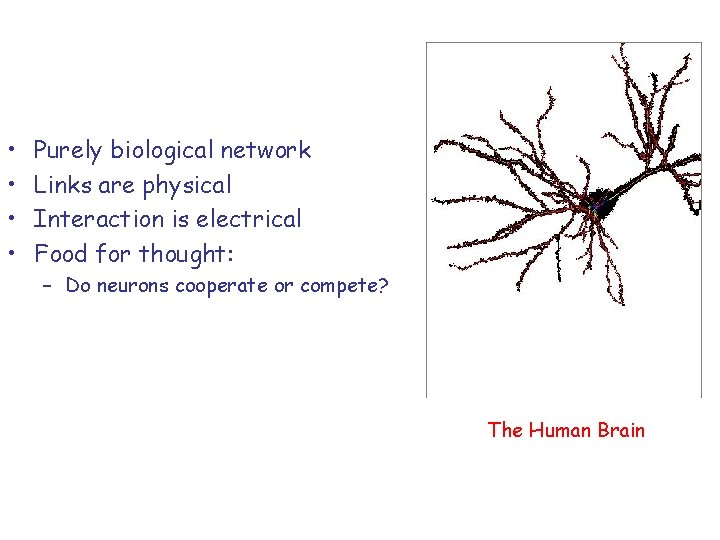 • Purely biological network
• Links are physical
• Interaction is electrical
• Food for thought:
– Do neurons cooperate or compete?

The Human Brain